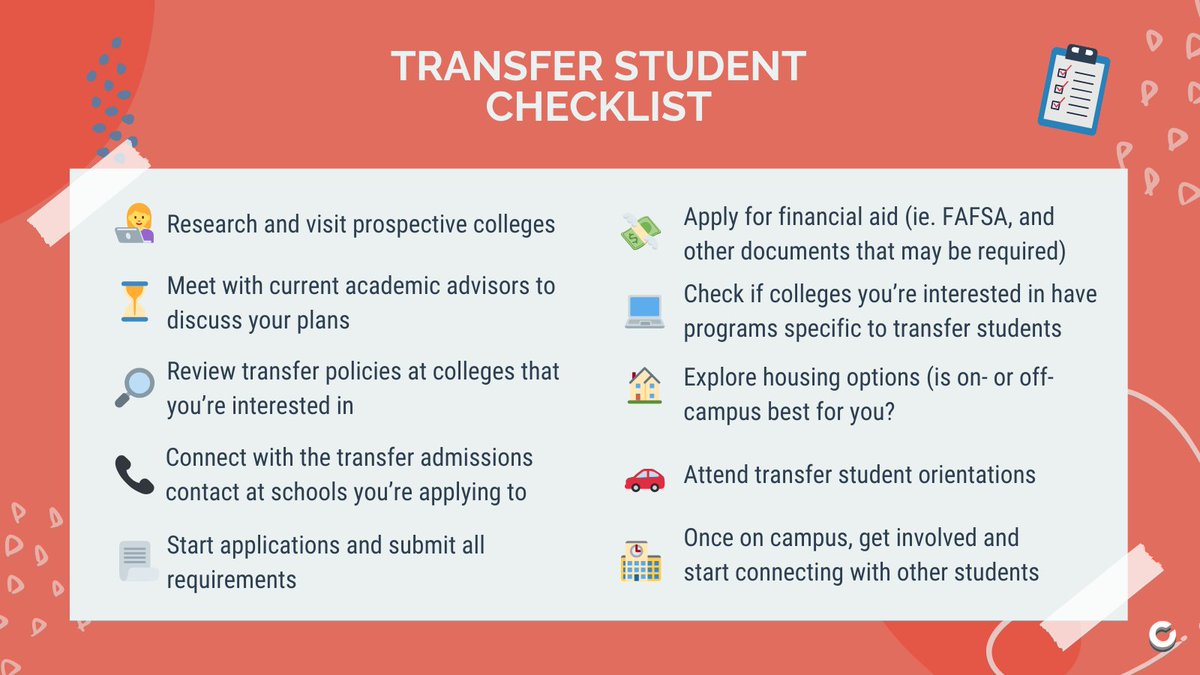 TRANSFER STUDENT CHECKLIST

Research and visit prospective colleges

Meet with current academic advisors to discuss your plans

Review transfer policies at colleges that you're interested in

Connect with the transfer admissions contact at schools you're applying to

Start applications and submit all requirements

Apply for financial aid (ie. FAFSA, and other documents that may be required)

Check if colleges you're interested in have programs specific to transfer students

Explore housing options (is on- or off-campus best for you?

Attend transfer student orientations

Once on campus, get involved and start connecting with other students